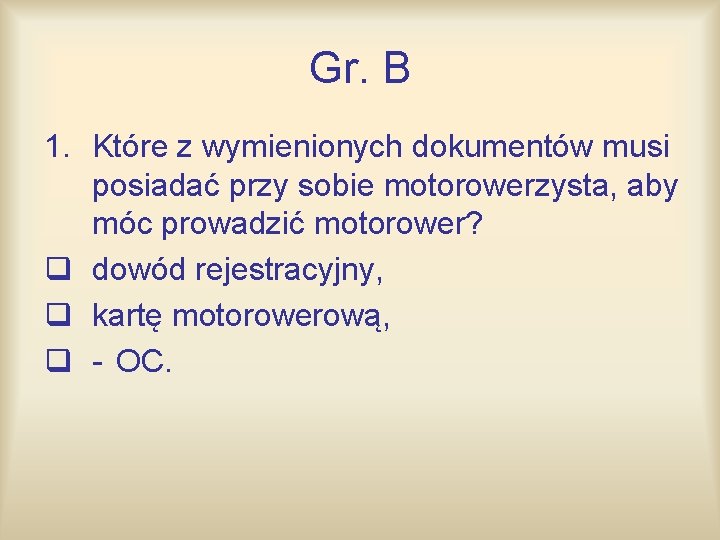 Gr. B

1. Które z wymienionych dokumentów musi posiadać przy sobie motorowerzysta, aby móc prowadzić motorower?

❑ dowód rejestracyjny,

❑ kartę motorowerową,

❑ - OC.